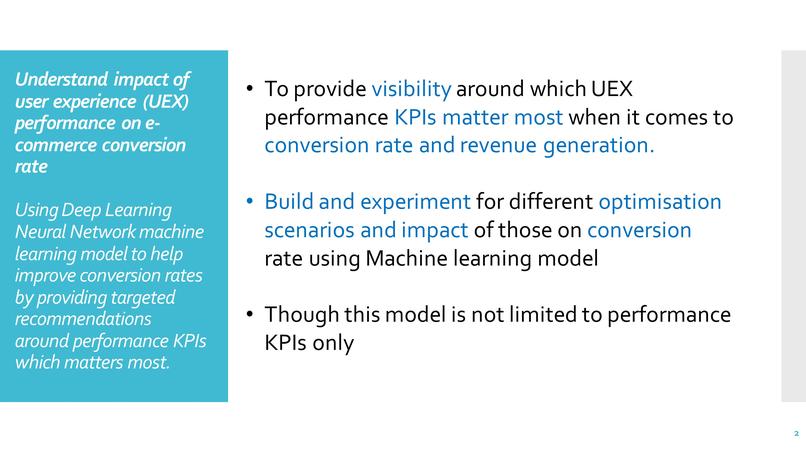 Understand impact of user experience (UEX) performance on e-commerce conversion rate

Using Deep Learning Neural Network machine learning model to help improve conversion rates by providing targeted recommendations around performance KPIs which matters most.

• To provide visibility around which UEX performance KPIs matter most when it comes to conversion rate and revenue generation.

• Build and experiment for different optimisation scenarios and impact of those on conversion rate using Machine learning model

• Though this model is not limited to performance KPIs only

2